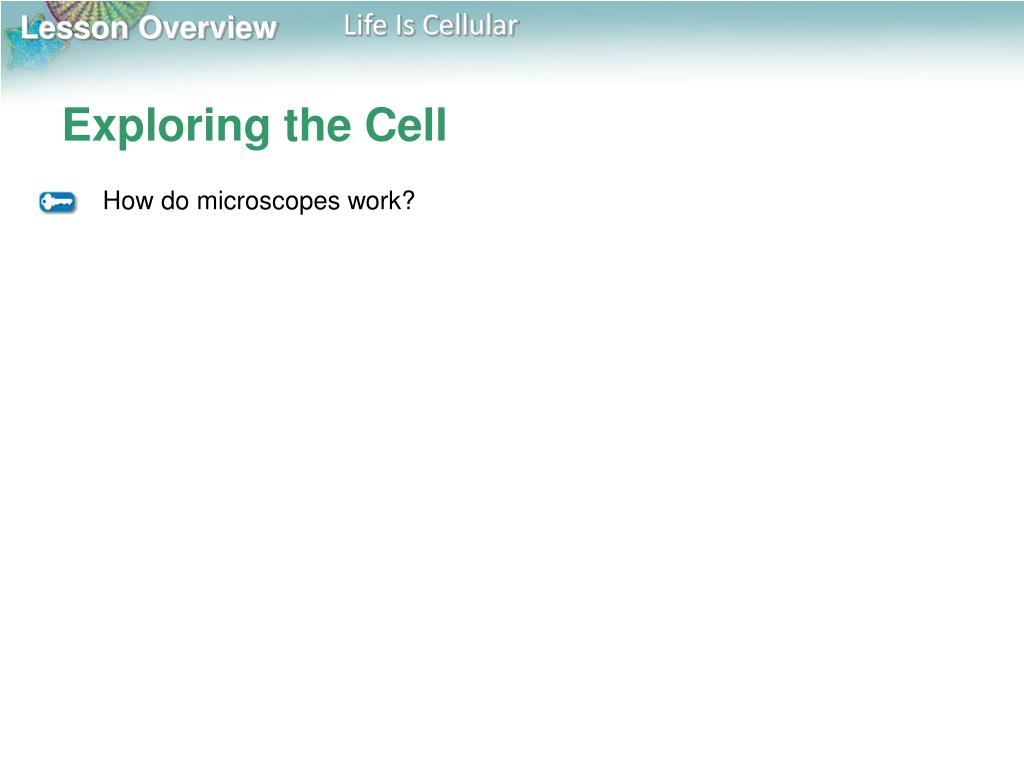 Lesson Overview Life Is Cellular

Exploring the Cell

How do microscopes work?